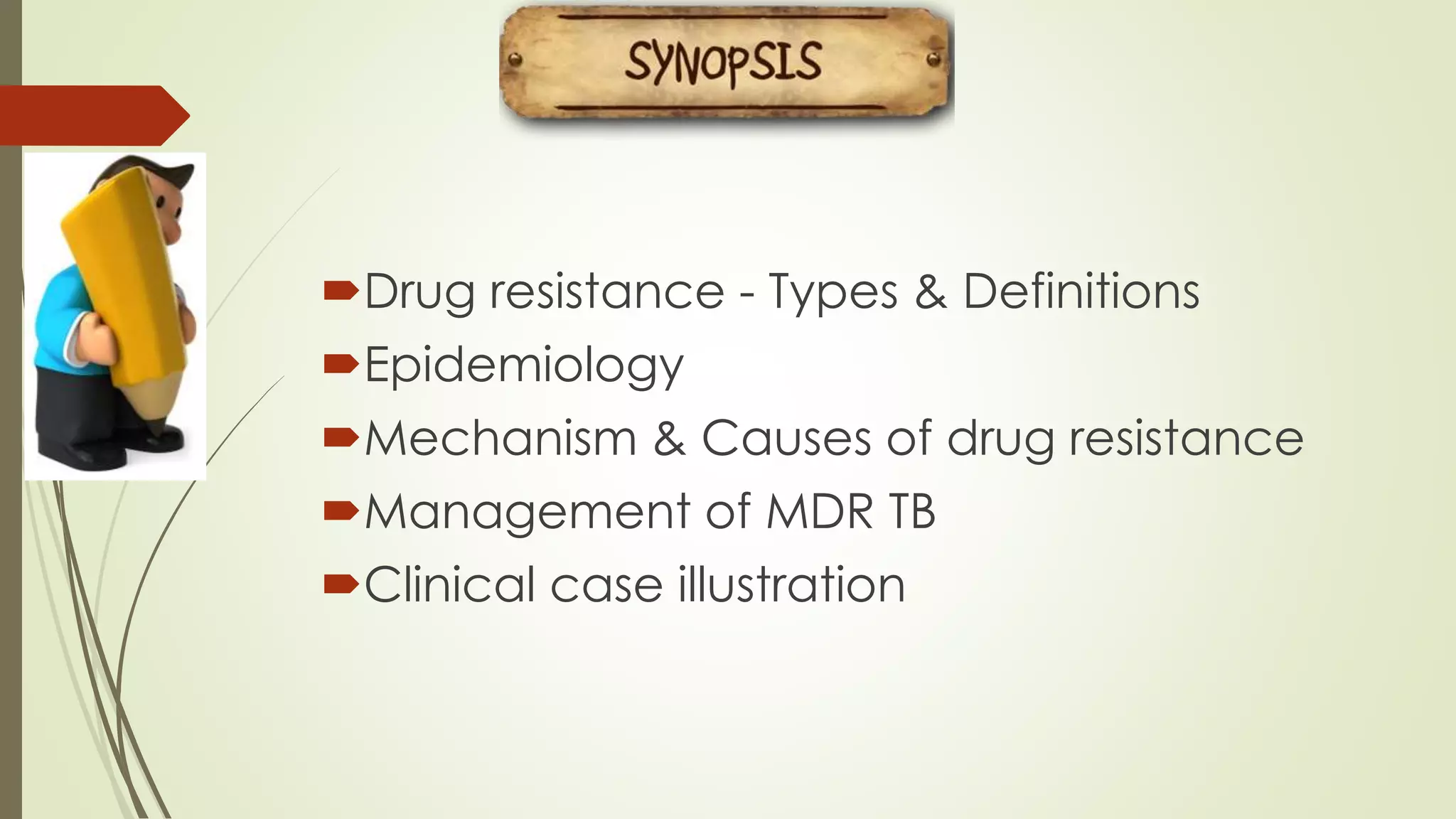 SYNOPSIS

Drug resistance - Types & Definitions

Epidemiology

Mechanism & Causes of drug resistance

Management of MDR TB

Clinical case illustration